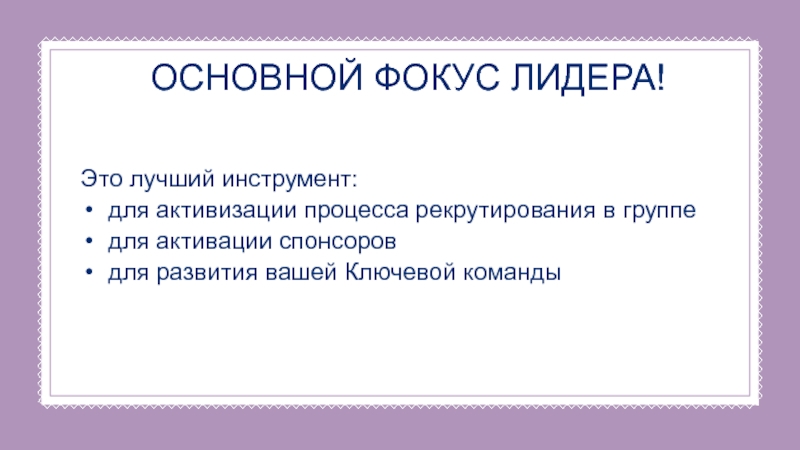 ОСНОВНОЙ ФОКУС ЛИДЕРА!

Это лучший инструмент:
• для активизации процесса рекрутирования в группе
• для активации спонсоров
• для развития вашей Ключевой команды